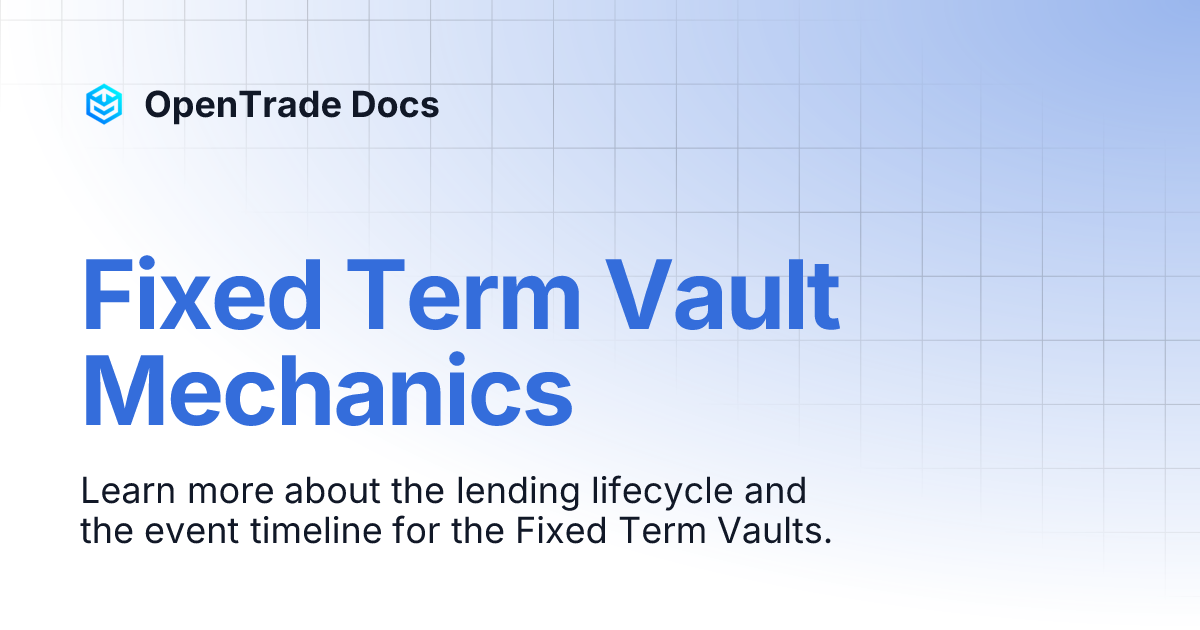 OpenTrade Docs

Fixed Term Vault Mechanics

Learn more about the lending lifecycle and the event timeline for the Fixed Term Vaults.